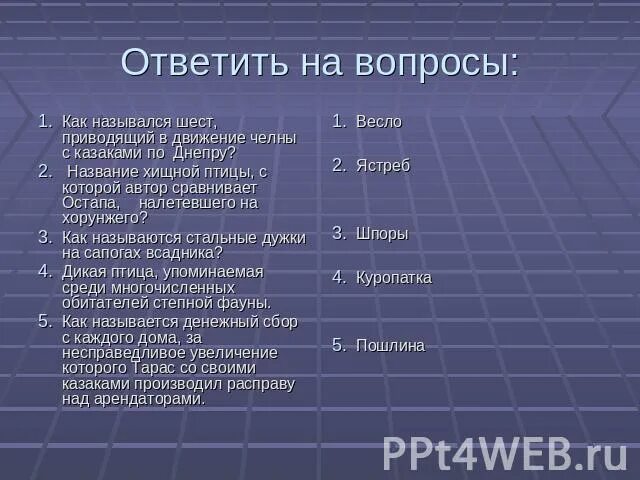 Ответить на вопросы:

1. Как назывался шест, приводящий в движение челны с казаками по Днепру?
2. Название хищной птицы, с которой автор сравнивает Остапа, налетевшего на хорунжего?
3. Как называются стальные дужки на сапогах всадника?
4. Дикая птица, упоминаемая среди многочисленных обитателей степной фауны.
5. Как называется денежный сбор с каждого дома, за несправедливое увеличение которого Тарас со своими казаками производил расправу над арендаторами.

1. Весло
2. Ястреб
3. Шпоры
4. Куропатка
5. Пошлина

PPt4WEB.ru